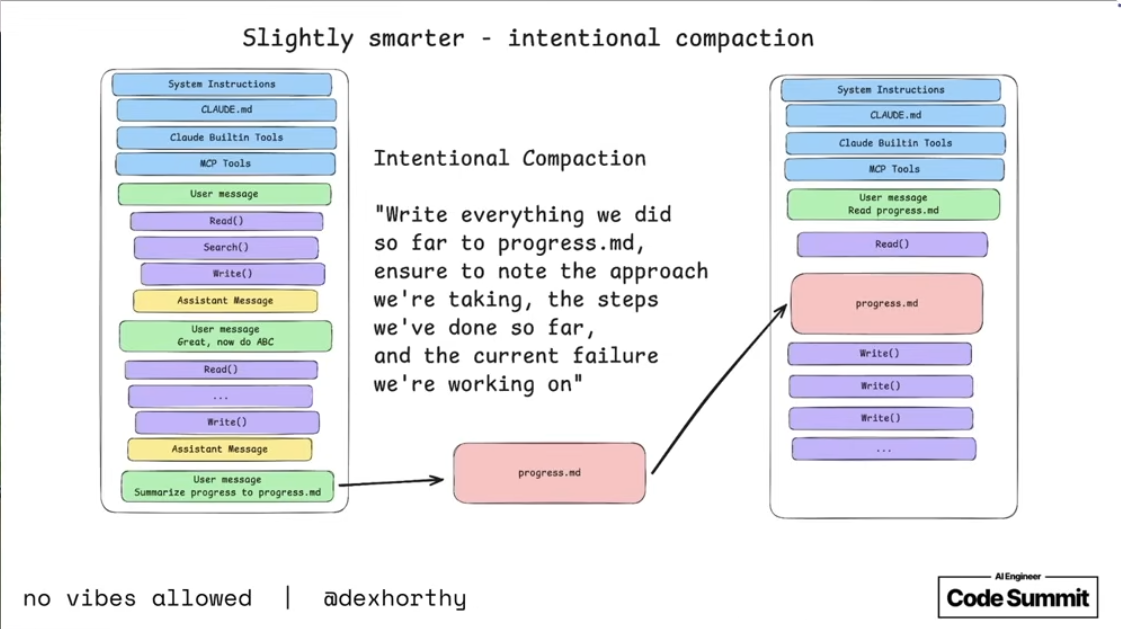 Slightly smarter - intentional compaction

System Instructions
CLAUDE.md
Claude Builtin Tools
MCP Tools
User message
Read()
Search()
Write()
Assistant Message
User message
Great, now do ABC
Read()
...
Write()
Assistant Message
User message
Summarize progress to progress.md

Intentional Compaction

"Write everything we did so far to progress.md, ensure to note the approach we're taking, the steps we've done so far, and the current failure we're working on"

progress.md

System Instructions
CLAUDE.md
Claude Builtin Tools
MCP Tools
User message
Read progress.md
Read()
progress.md
Write()
Write()
Write()
...

no vibes allowed | @dexhorthy

AI Engineer
Code Summit